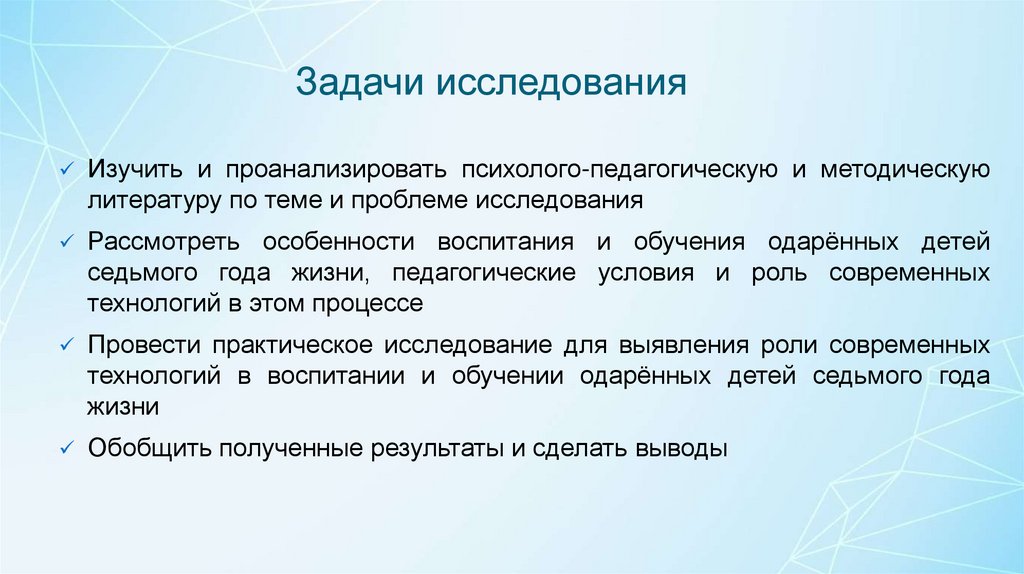 Задачи исследования

✓ Изучить и проанализировать психолого-педагогическую и методическую литературу по теме и проблеме исследования

✓ Рассмотреть особенности воспитания и обучения одарённых детей седьмого года жизни, педагогические условия и роль современных технологий в этом процессе

✓ Провести практическое исследование для выявления роли современных технологий в воспитании и обучении одарённых детей седьмого года жизни

✓ Обобщить полученные результаты и сделать выводы